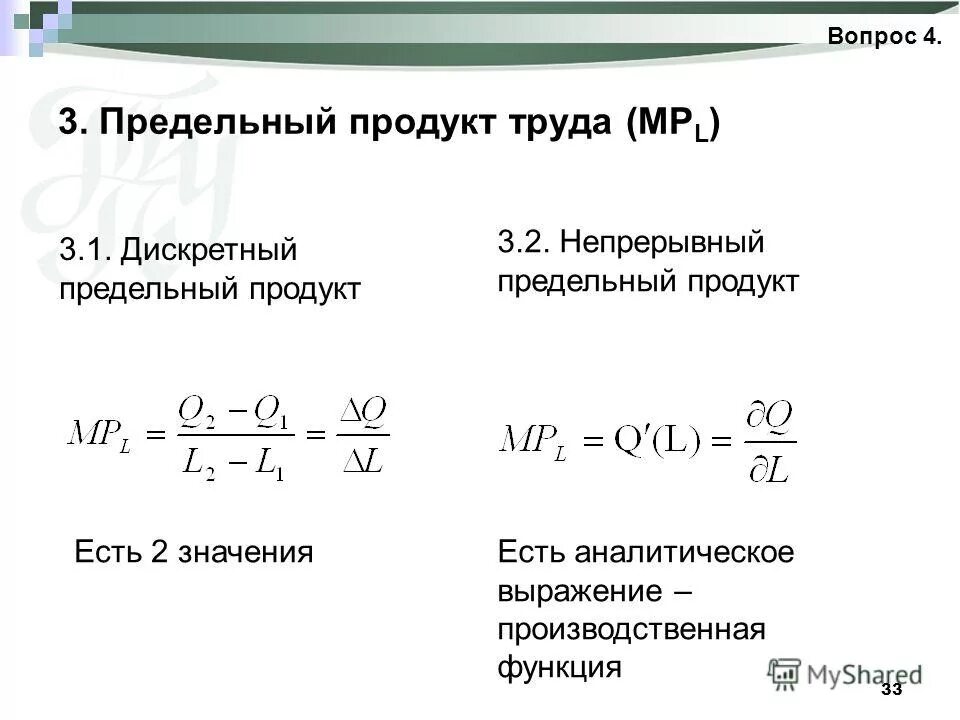 Вопрос 4.

3. Предельный продукт труда ($MP_L$)

3.1. Дискретный предельный продукт

$MP_L = \frac{Q_2 - Q_1}{L_2 - L_1} = \frac{\Delta Q}{\Delta L}$

Есть 2 значения

3.2. Непрерывный предельный продукт

$MP_L = Q'(L) = \frac{\partial Q}{\partial L}$

Есть аналитическое выражение – производственная функция

MyShared

33